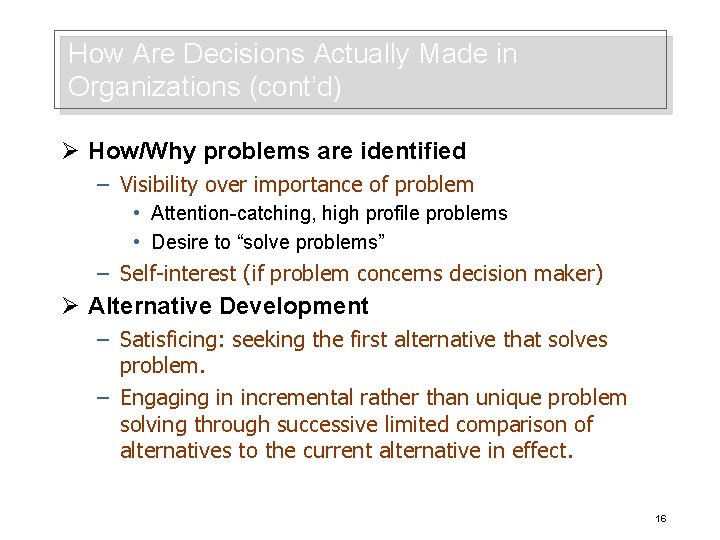 How Are Decisions Actually Made in Organizations (cont'd)

➢ How/Why problems are identified

– Visibility over importance of problem

• Attention-catching, high profile problems

• Desire to "solve problems"

– Self-interest (if problem concerns decision maker)

➢ Alternative Development

– Satisficing: seeking the first alternative that solves problem.

– Engaging in incremental rather than unique problem solving through successive limited comparison of alternatives to the current alternative in effect.

16